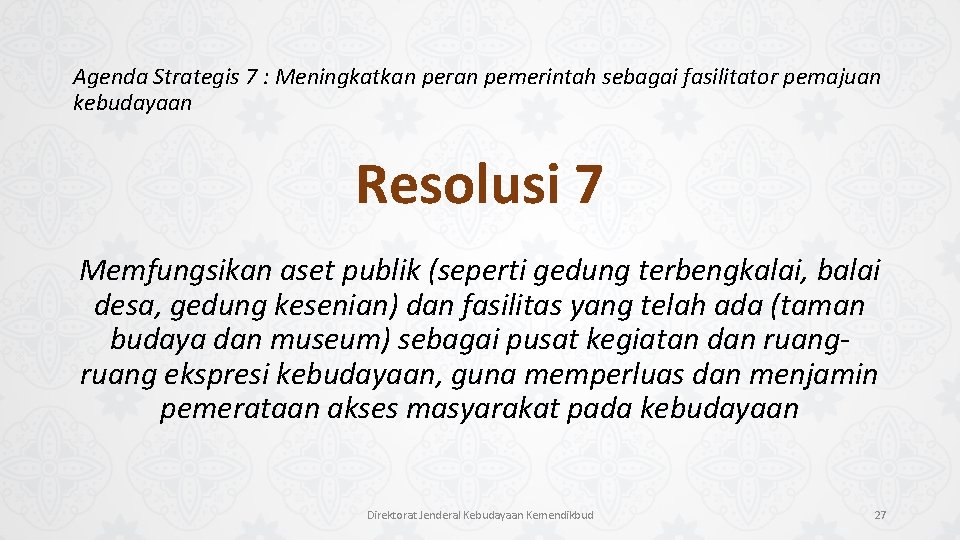 Agenda Strategis 7 : Meningkatkan peran pemerintah sebagai fasilitator pemajuan kebudayaan

Resolusi 7

Memfungsikan aset publik (seperti gedung terbengkalai, balai desa, gedung kesenian) dan fasilitas yang telah ada (taman budaya dan museum) sebagai pusat kegiatan dan ruang-ruang ekspresi kebudayaan, guna memperluas dan menjamin pemerataan akses masyarakat pada kebudayaan

Direktorat Jenderal Kebudayaan Kemendikbud

27